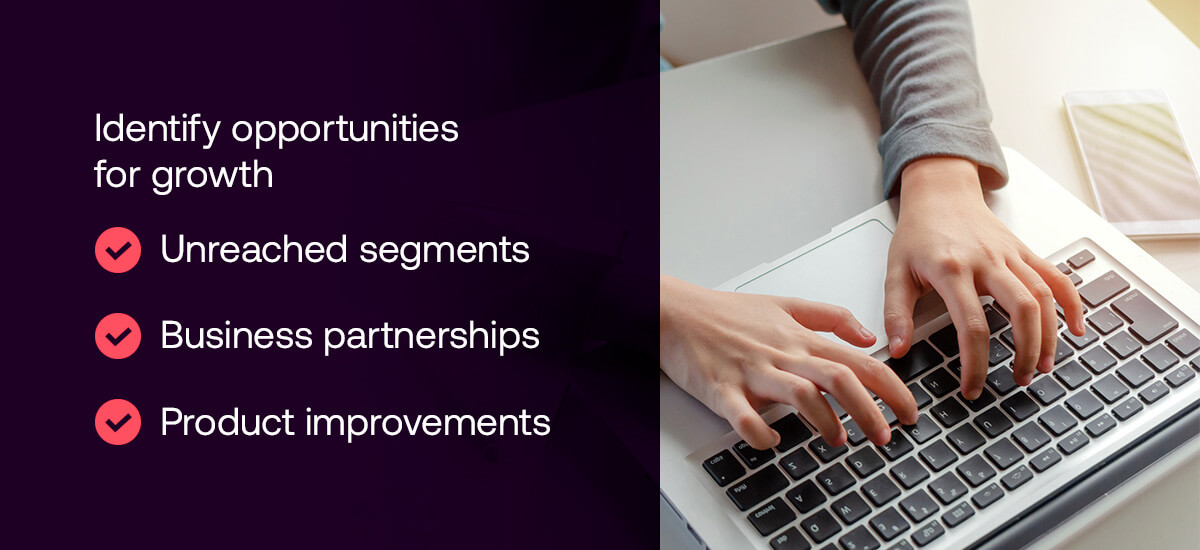 Identify opportunities for growth

Unreached segments

Business partnerships

Product improvements